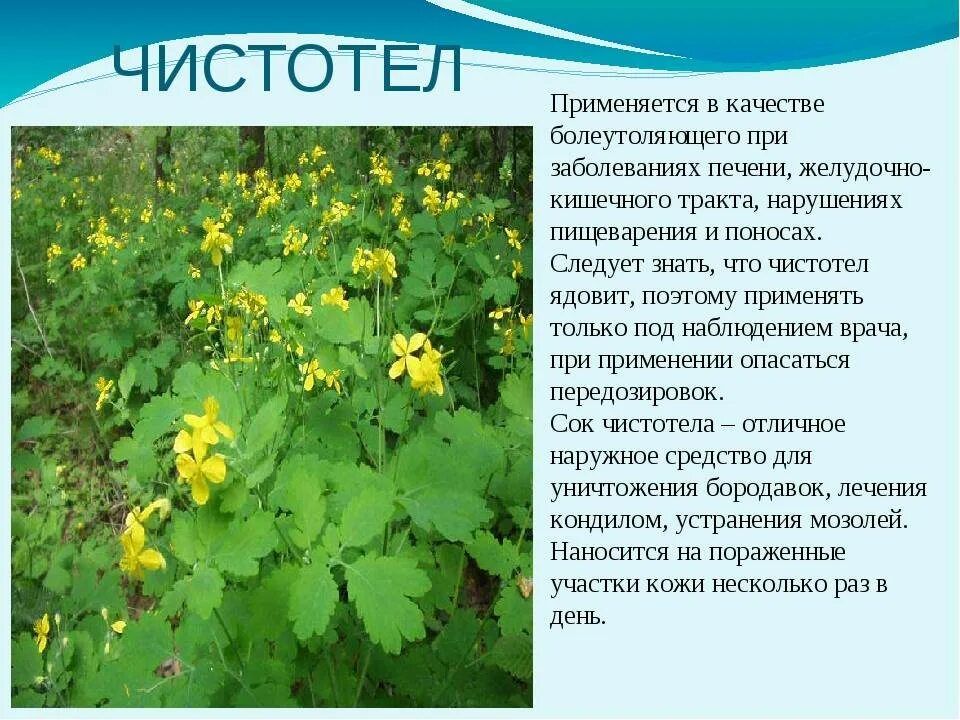 ЧИСТОТЕЛ

Применяется в качестве болеутоляющего при заболеваниях печени, желудочно-кишечного тракта, нарушениях пищеварения и поносах.
Следует знать, что чистотел ядовит, поэтому применять только под наблюдением врача, при применении опасаться передозировок.
Сок чистотела – отличное наружное средство для уничтожения бородавок, лечения кондилом, устранения мозолей. Наносится на пораженные участки кожи несколько раз в день.